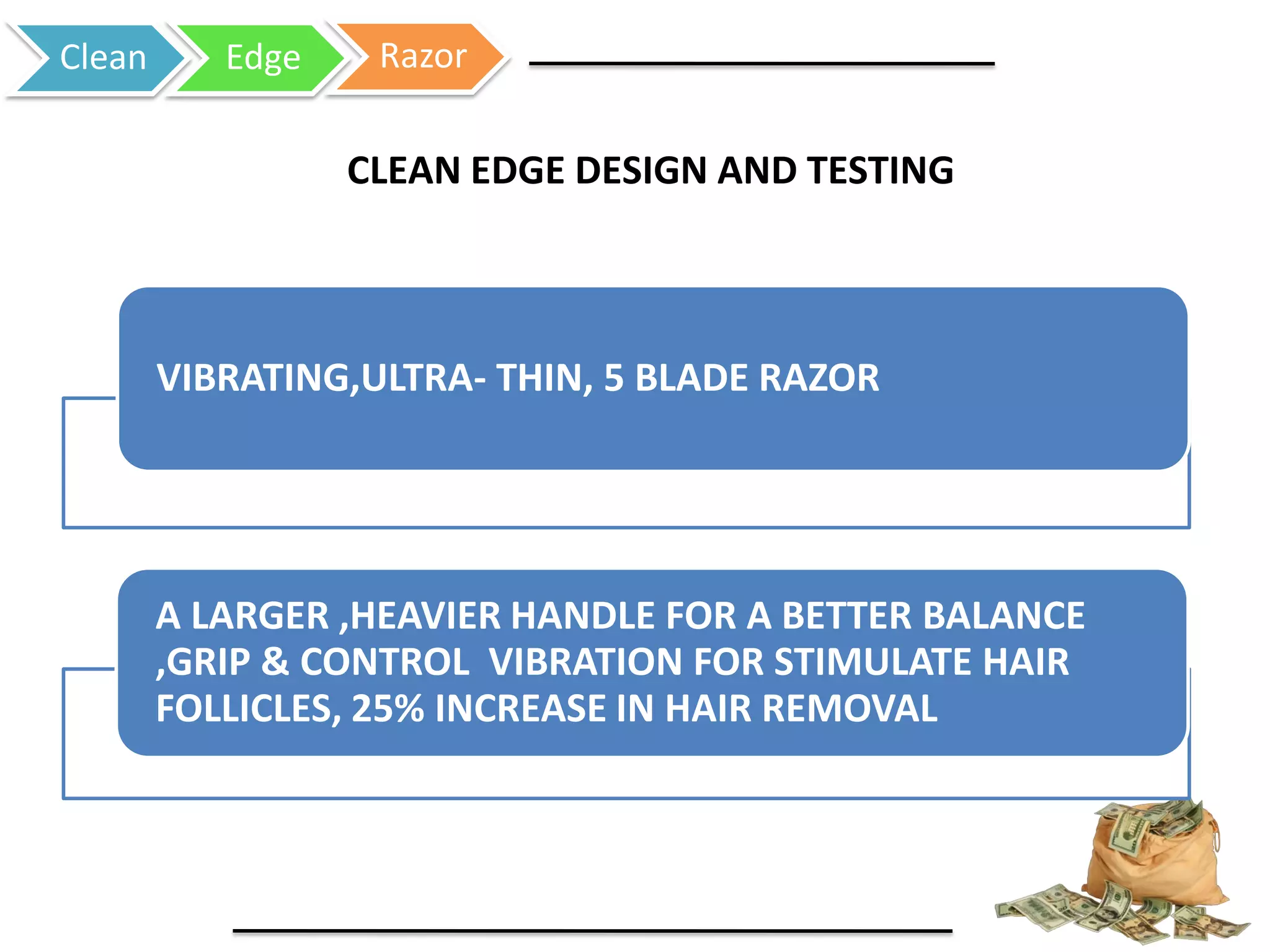 Clean Edge Razor

CLEAN EDGE DESIGN AND TESTING

VIBRATING,ULTRA- THIN, 5 BLADE RAZOR

A LARGER ,HEAVIER HANDLE FOR A BETTER BALANCE ,GRIP & CONTROL VIBRATION FOR STIMULATE HAIR FOLLICLES, 25% INCREASE IN HAIR REMOVAL